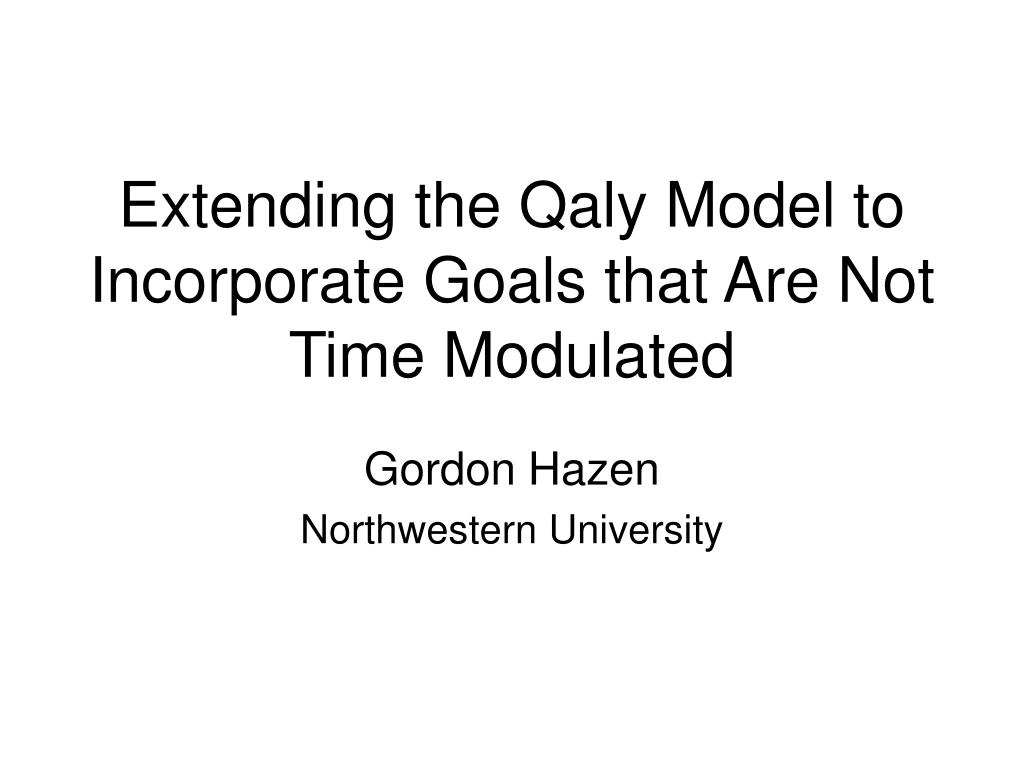 Extending the Qaly Model to Incorporate Goals that Are Not Time Modulated

Gordon Hazen

Northwestern University